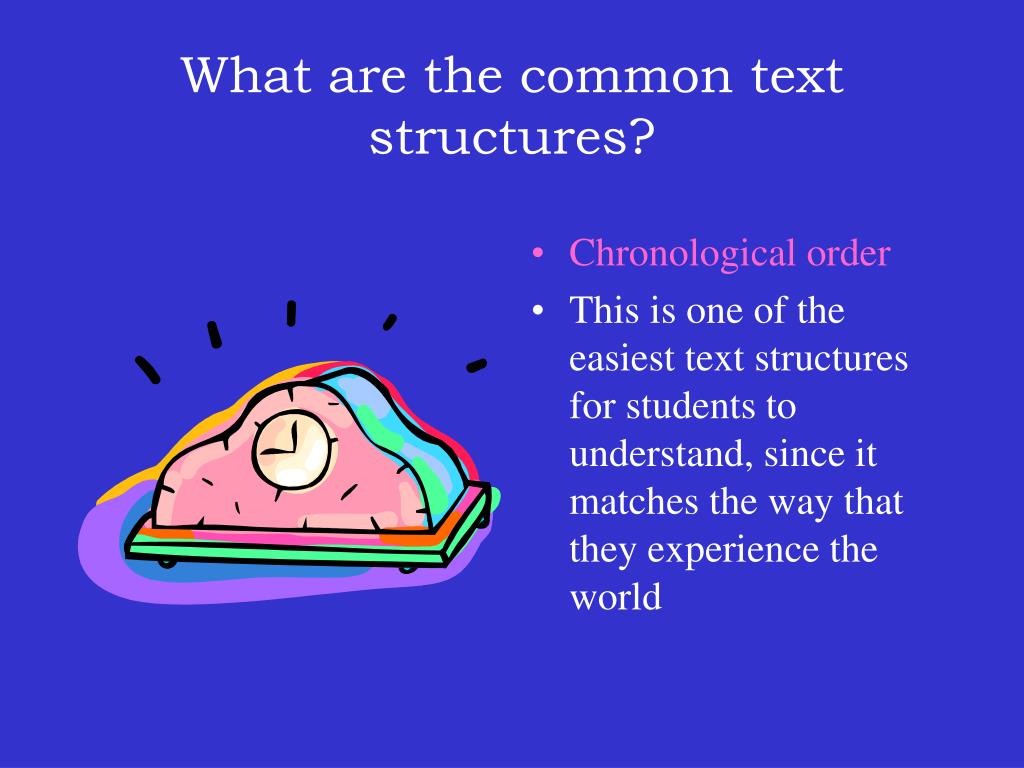 What are the common text structures?

• Chronological order
• This is one of the easiest text structures for students to understand, since it matches the way that they experience the world